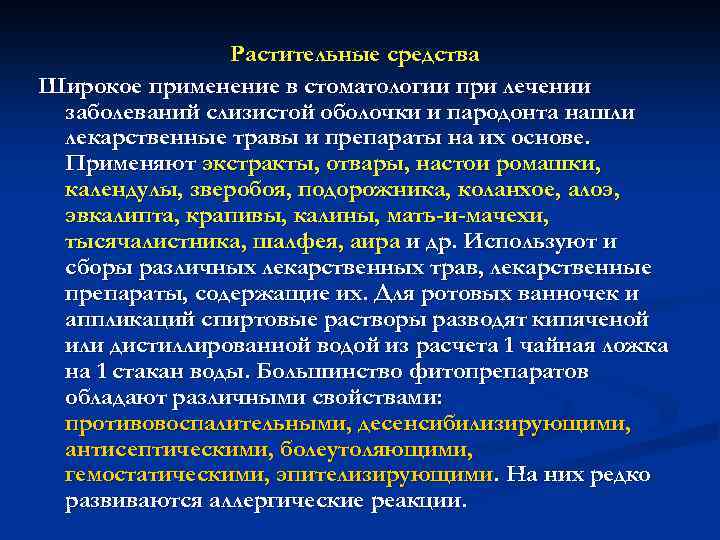 Растительные средства

Широкое применение в стоматологии при лечении заболеваний слизистой оболочки и пародонта нашли лекарственные травы и препараты на их основе. Применяют экстракты, отвары, настои ромашки, календулы, зверобоя, подорожника, коланхое, алоэ, эвкалипта, крапивы, калины, мать-и-мачехи, тысячалистника, шалфея, аира и др. Используют и сборы различных лекарственных трав, лекарственные препараты, содержащие их. Для ротовых ванночек и аппликаций спиртовые растворы разводят кипяченой или дистиллированной водой из расчета 1 чайная ложка на 1 стакан воды. Большинство фитопрепаратов обладают различными свойствами: противовоспалительными, десенсибилизирующими, антисептическими, болеутоляющими, гемостатическими, эпителизирующими. На них редко развиваются аллергические реакции.